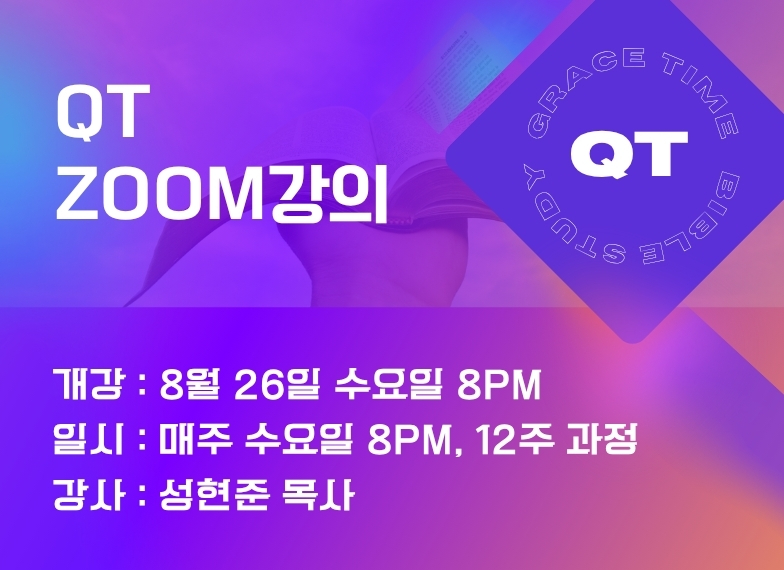 QT
ZOOM강의

GRACE TIME BIBLE STUDY

QT

개강 : 8월 26일 수요일 8PM
일시 : 매주 수요일 8PM, 12주 과정
강사 : 성현준 목사